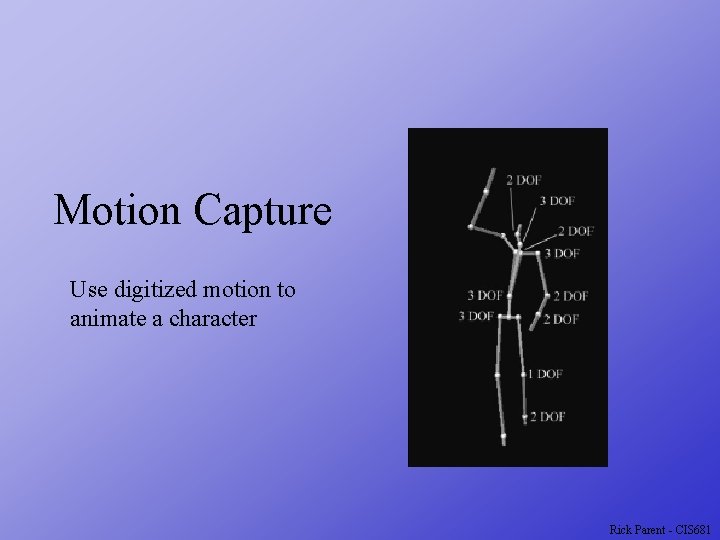 Motion Capture

Use digitized motion to animate a character

2 DOF
3 DOF
2 DOF
3 DOF
3 DOF
2 DOF
3 DOF
2 DOF
1 DOF
2 DOF

Rick Parent - CIS681